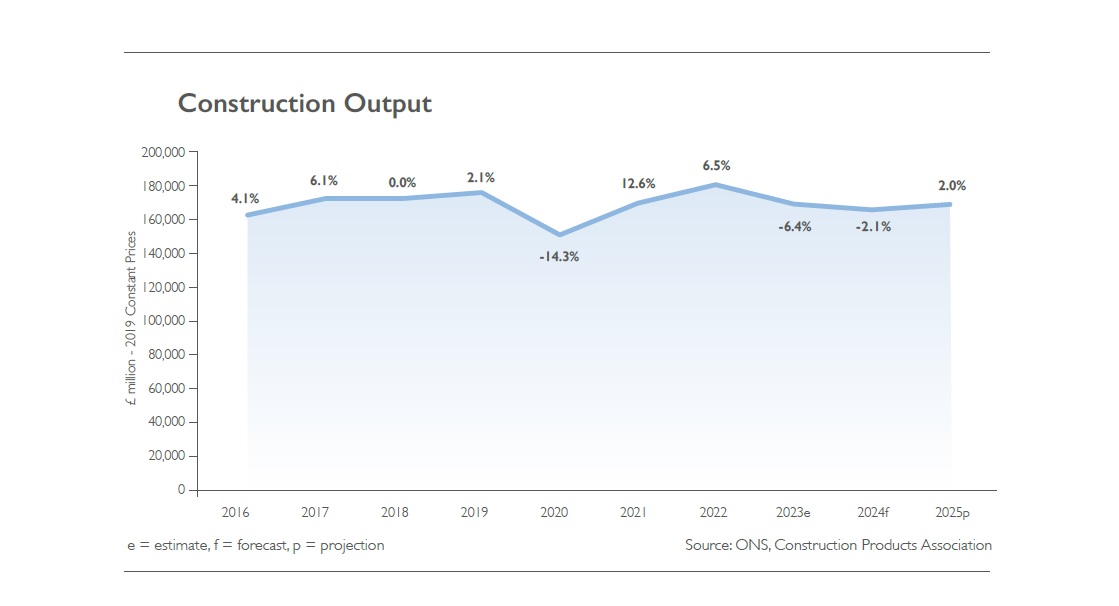 Construction Output

£ million - 2019 Constant Prices

200,000
180,000
160,000
140,000
120,000
100,000
80,000
60,000
40,000
20,000
0

4.1%
6.1%
0.0%
2.1%
-14.3%
12.6%
6.5%
-6.4%
-2.1%
2.0%

2016
2017
2018
2019
2020
2021
2022
2023e
2024f
2025p

e = estimate, f = forecast, p = projection

Source: ONS, Construction Products Association